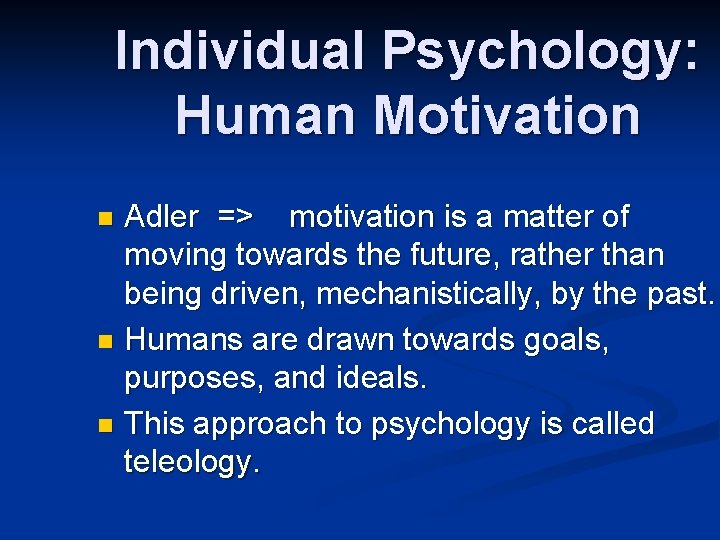 Individual Psychology: Human Motivation

- Adler => motivation is a matter of moving towards the future, rather than being driven, mechanistically, by the past.
- Humans are drawn towards goals, purposes, and ideals.
- This approach to psychology is called teleology.